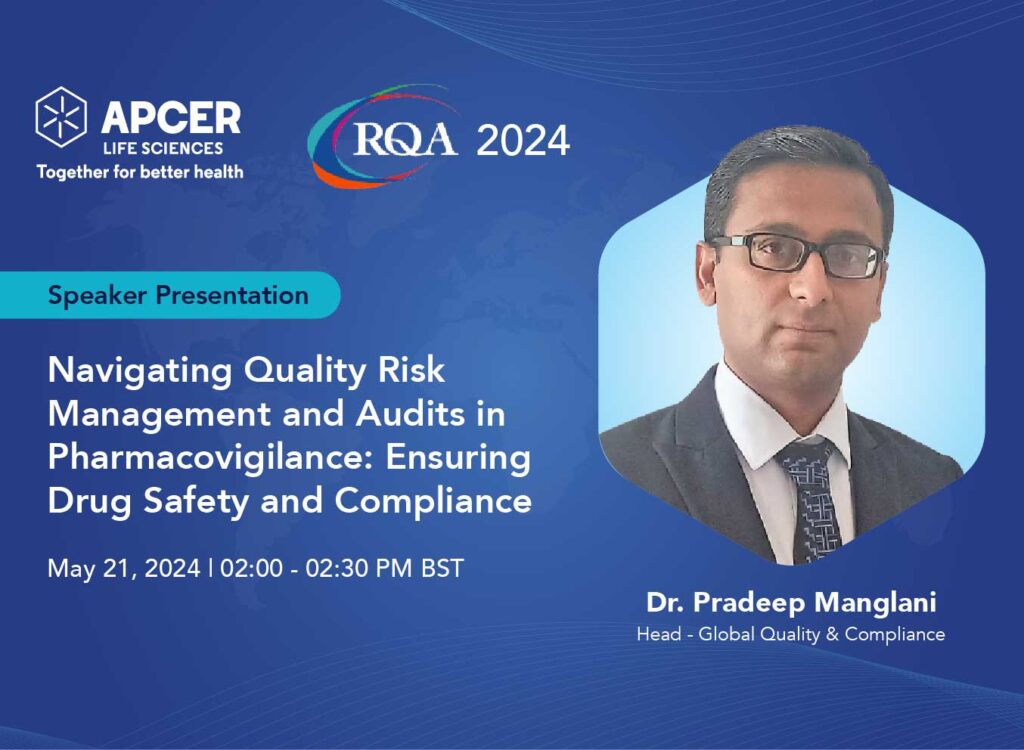 APCER
LIFE SCIENCES
Together for better health

RQA 2024

Speaker Presentation

Navigating Quality Risk Management and Audits in Pharmacovigilance: Ensuring Drug Safety and Compliance

May 21, 2024 | 02:00 - 02:30 PM BST

Dr. Pradeep Manglani
Head - Global Quality & Compliance